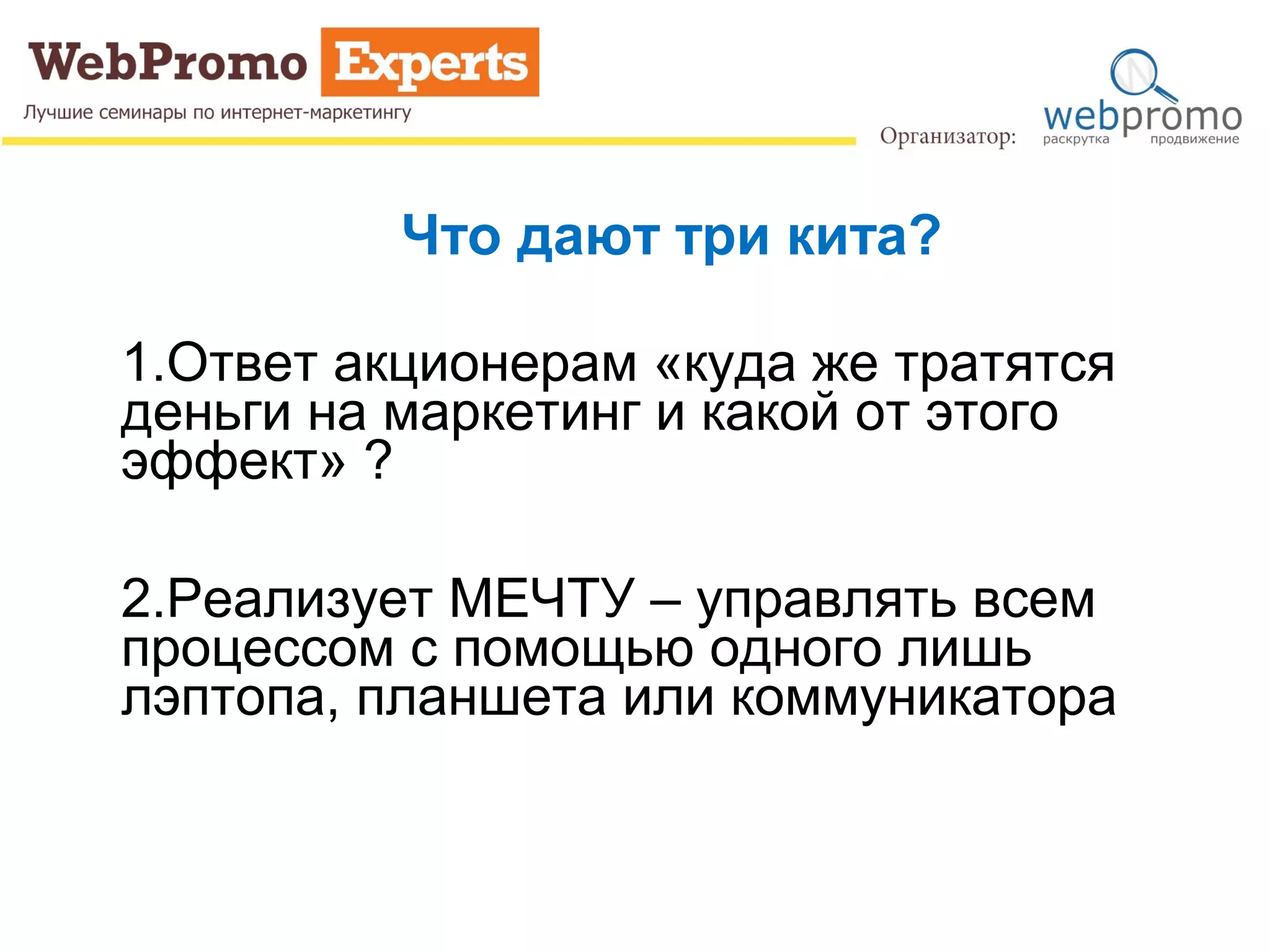 WebPromo Experts
Лучшие семинары по интернет-маркетингу

Организатор: webpromo раскрутка продвижение

Что дают три кита?

1.Ответ акционерам «куда же тратятся деньги на маркетинг и какой от этого эффект» ?

2.Реализует МЕЧТУ – управлять всем процессом с помощью одного лишь лэптопа, планшета или коммуникатора